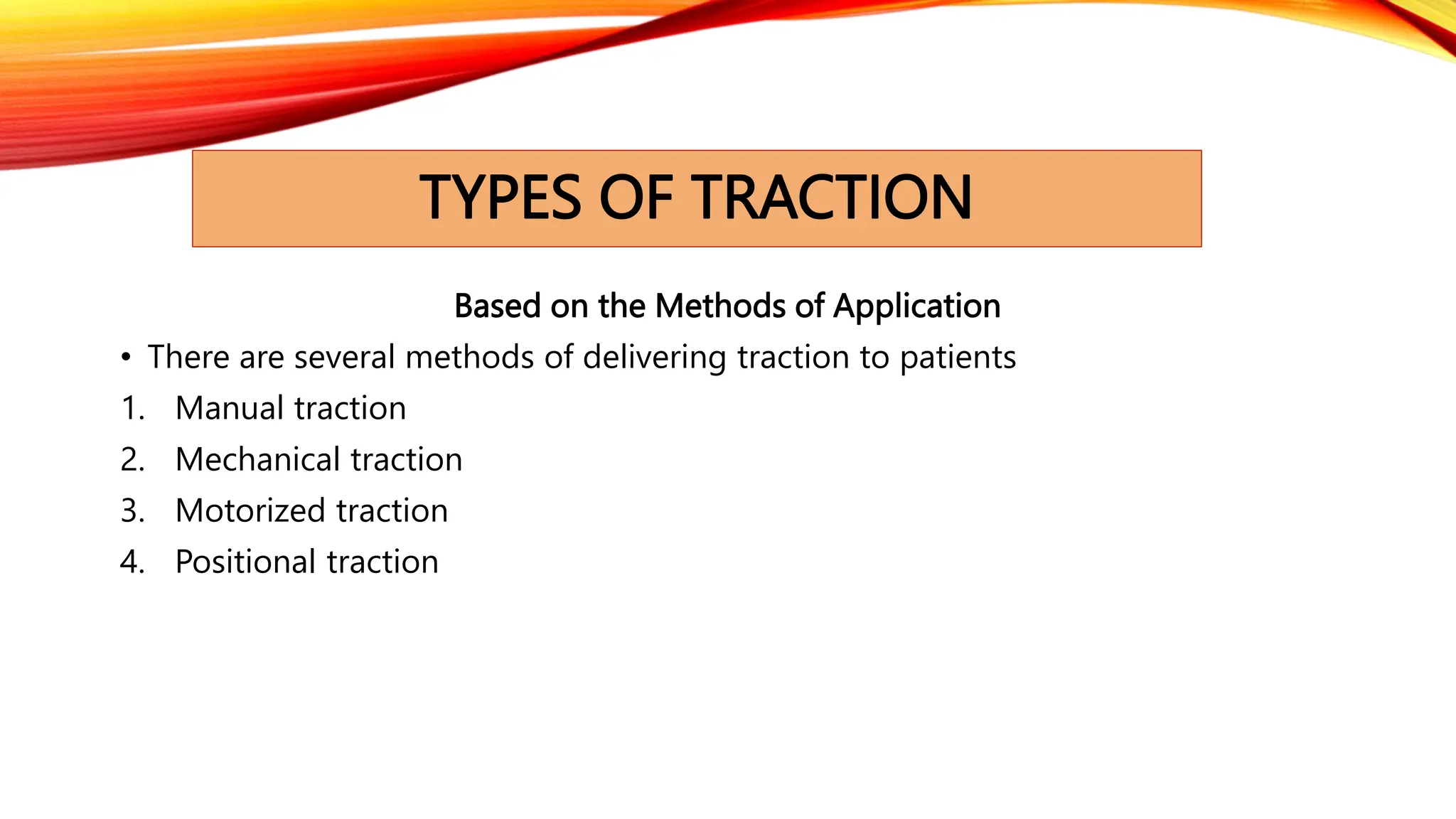 TYPES OF TRACTION

Based on the Methods of Application

• There are several methods of delivering traction to patients

1. Manual traction
2. Mechanical traction
3. Motorized traction
4. Positional traction